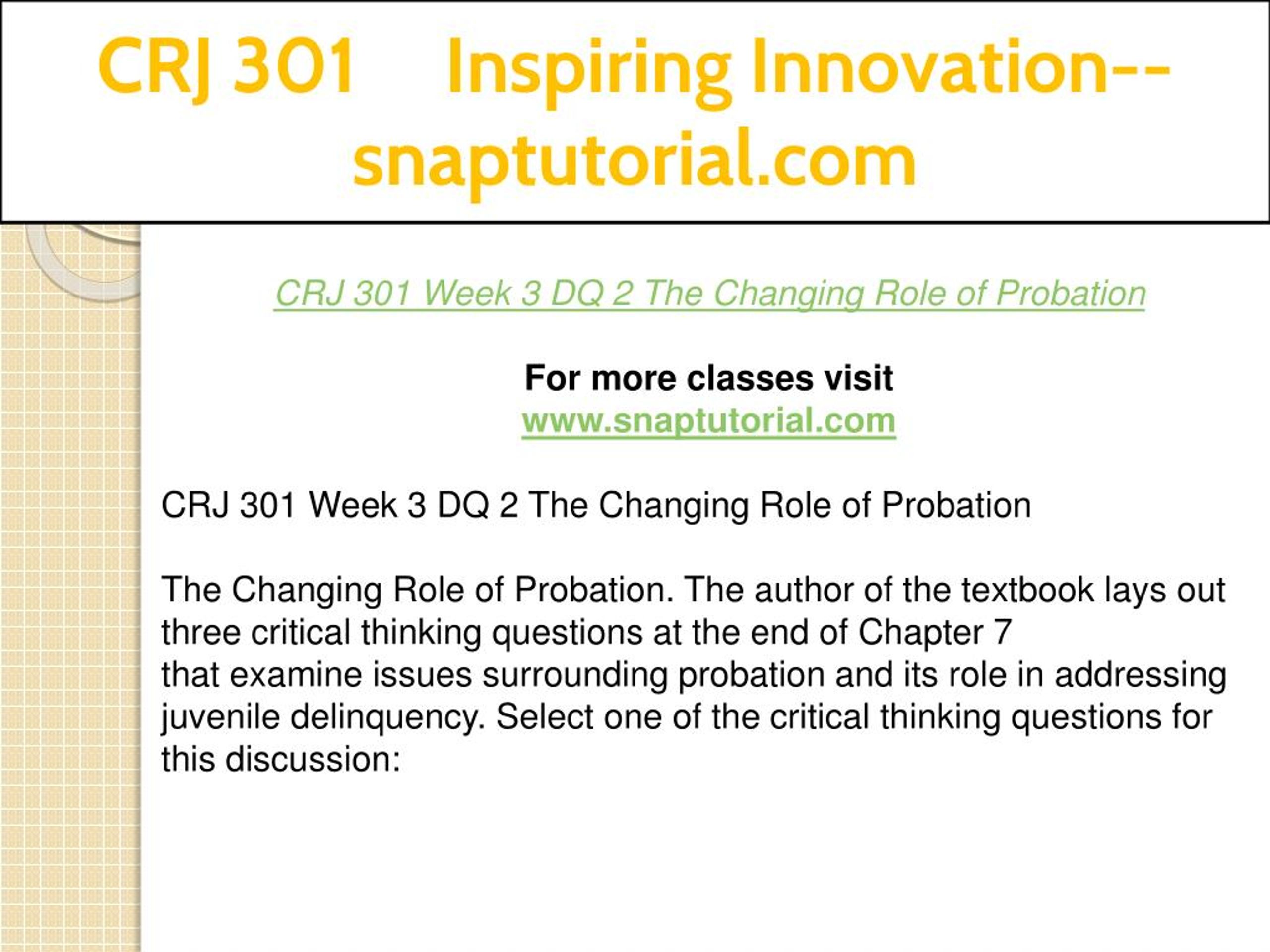 CRJ 301 Inspiring Innovation--snaptutorial.com

CRJ 301 Week 3 DQ 2 The Changing Role of Probation

For more classes visit
www.snaptutorial.com

CRJ 301 Week 3 DQ 2 The Changing Role of Probation

The Changing Role of Probation. The author of the textbook lays out three critical thinking questions at the end of Chapter 7
that examine issues surrounding probation and its role in addressing juvenile delinquency. Select one of the critical thinking questions for this discussion: